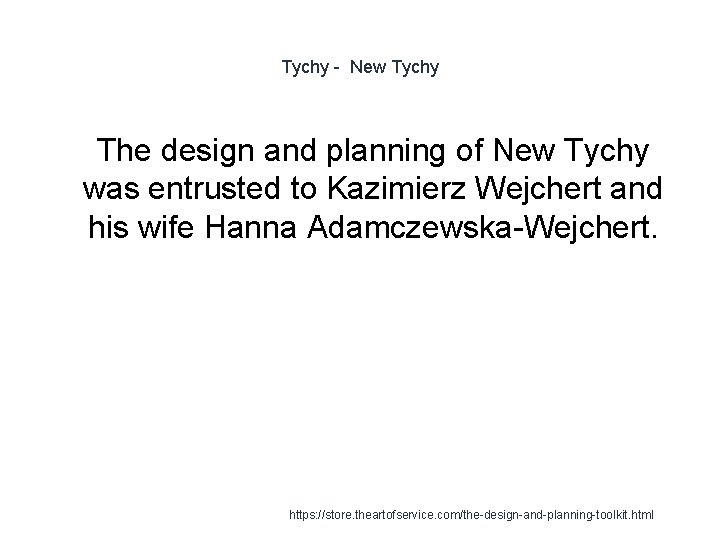 Tychy -  New Tychy

The design and planning of New Tychy was entrusted to Kazimierz Wejchert and his wife Hanna Adamczewska-Wejchert.

https://store.theartofservice.com/the-design-and-planning-toolkit.html